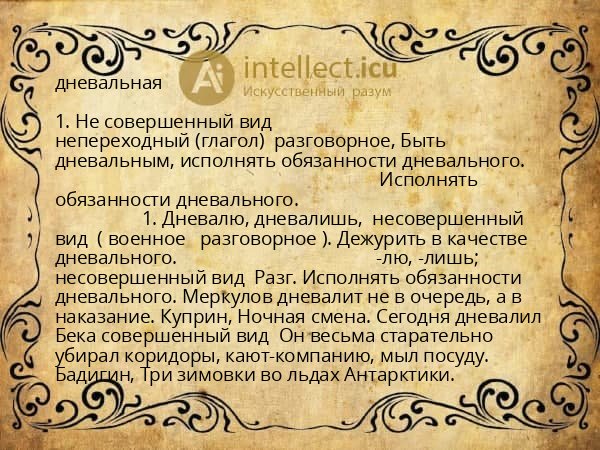 дневальная

Ai intellect.icu
Искусственный разум

1. Не совершенный вид непереходный (глагол) разговорное, Быть дневальным, исполнять обязанности дневального. Исполнять обязанности дневального. 1. Дневалю, дневалишь, несовершенный вид ( военное разговорное ). Дежурить в качестве дневального. -лю, -лишь; несовершенный вид Разг. Исполнять обязанности дневального. Меркулов дневалит не в очередь, а в наказание. Куприн, Ночная смена. Сегодня дневалил Бека совершенный вид Он весьма старательно убирал коридоры, кают-компанию, мыл посуду. Бадигин, Три зимовки во льдах Антарктики.